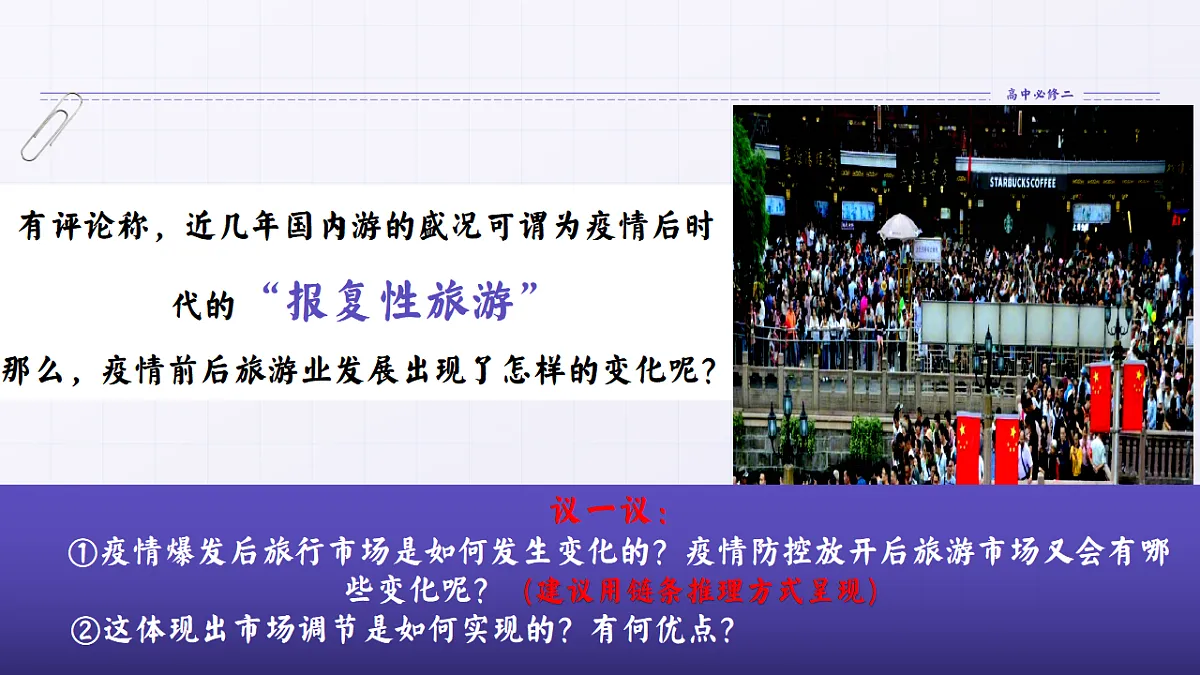 高中必修二

有评论称，近几年国内游的盛况可谓为疫情后时代的“报复性旅游”

那么，疫情前后旅游业发展出现了怎样的变化呢？

STARBUCKS COFFEE

议一议：

①疫情爆发后旅行市场是如何发生变化的？疫情防控放开后旅游市场又会有哪些变化呢？（建议用链条推理方式呈现）

②这体现出市场调节是如何实现的？有何优点？